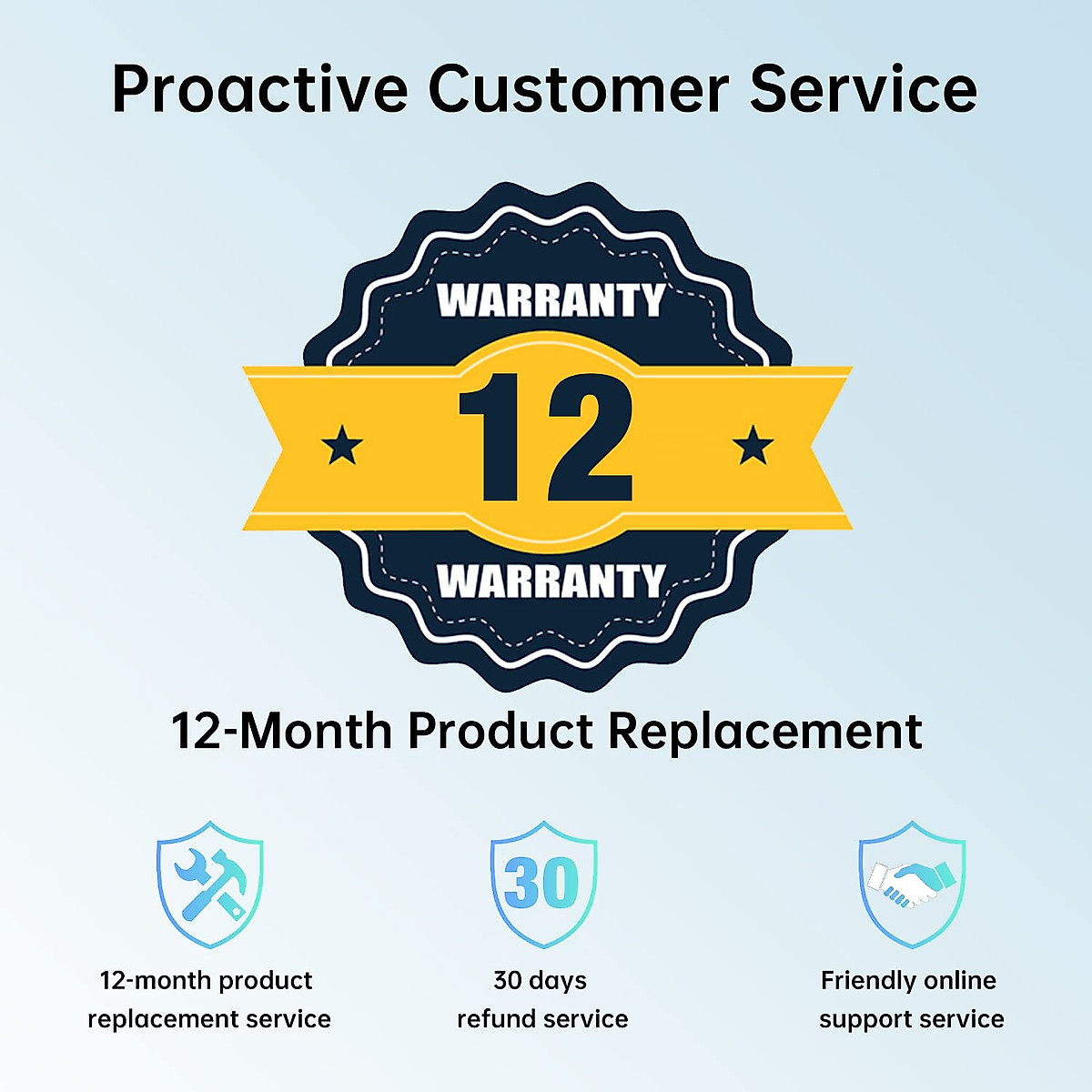 Proactive Customer Service

WARRANTY

12

WARRANTY

12-Month Product Replacement

12-month product replacement service

30

30 days refund service

Friendly online support service